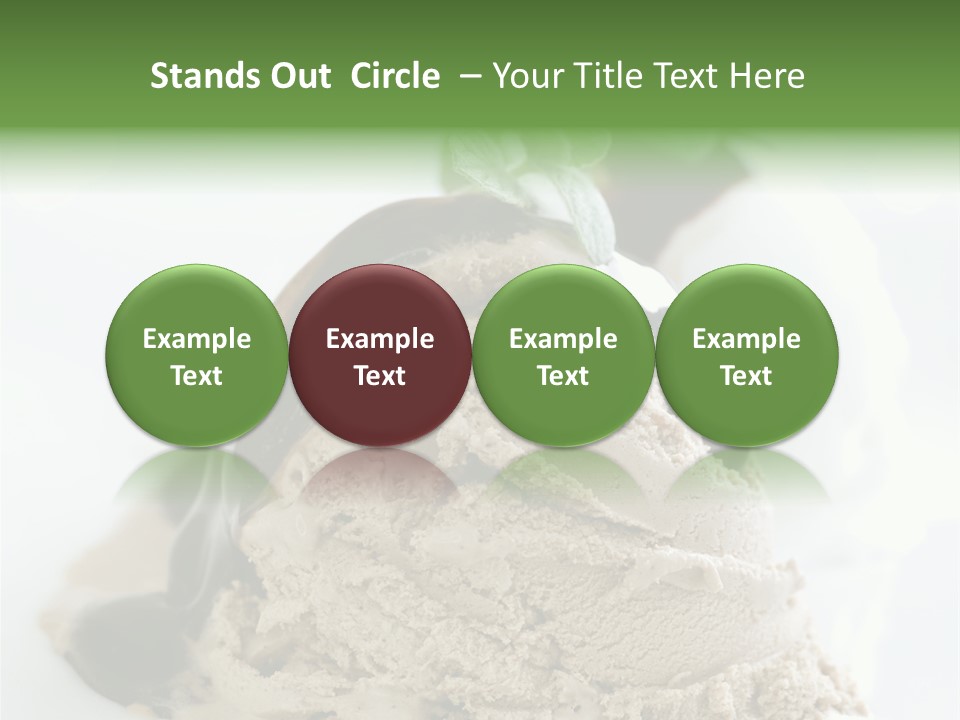 Stands Out Circle – Your Title Text Here

Example Text

Example Text

Example Text

Example Text